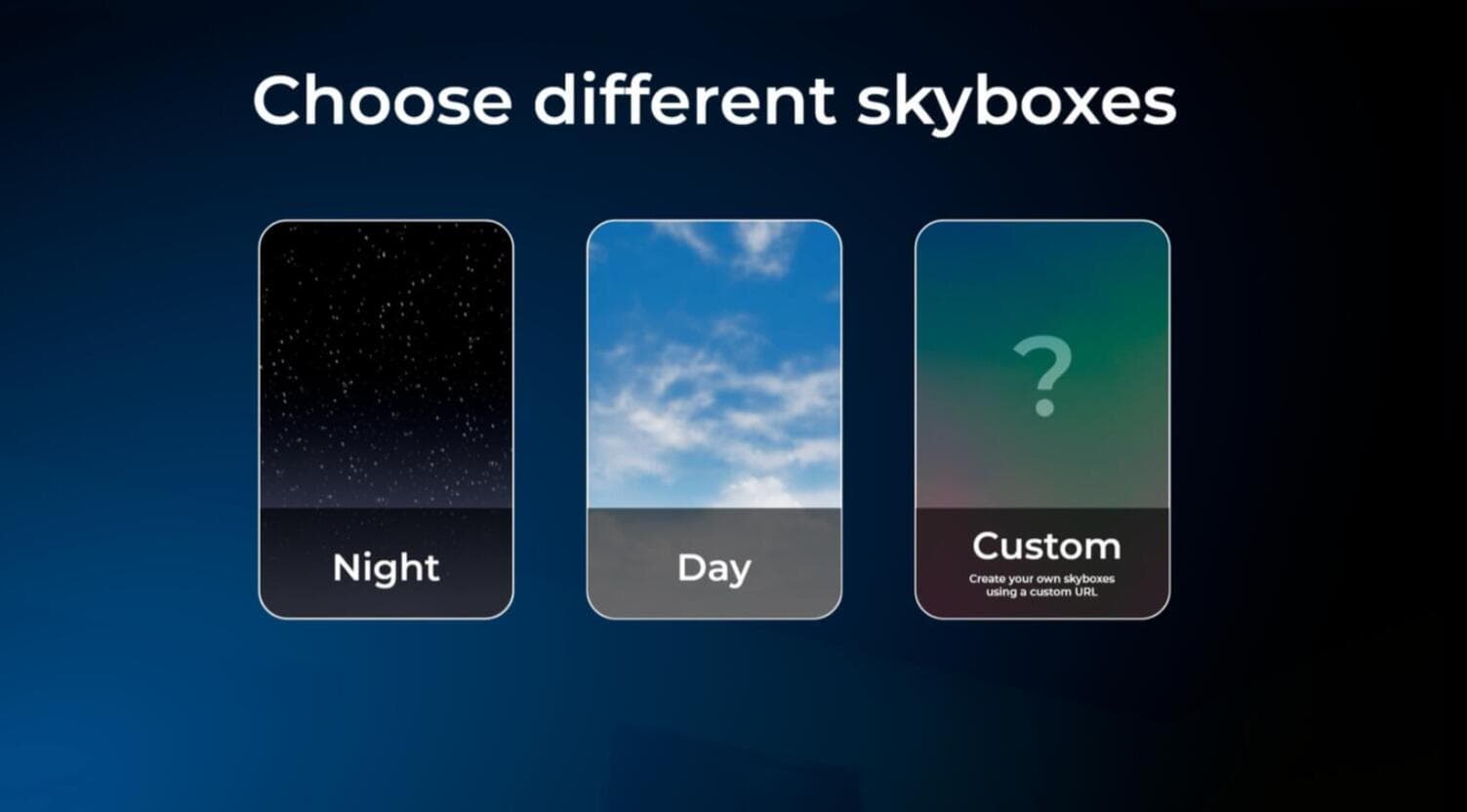 Choose different skyboxes

Night

Day

?

Custom

Create your own skyboxes using a custom URL